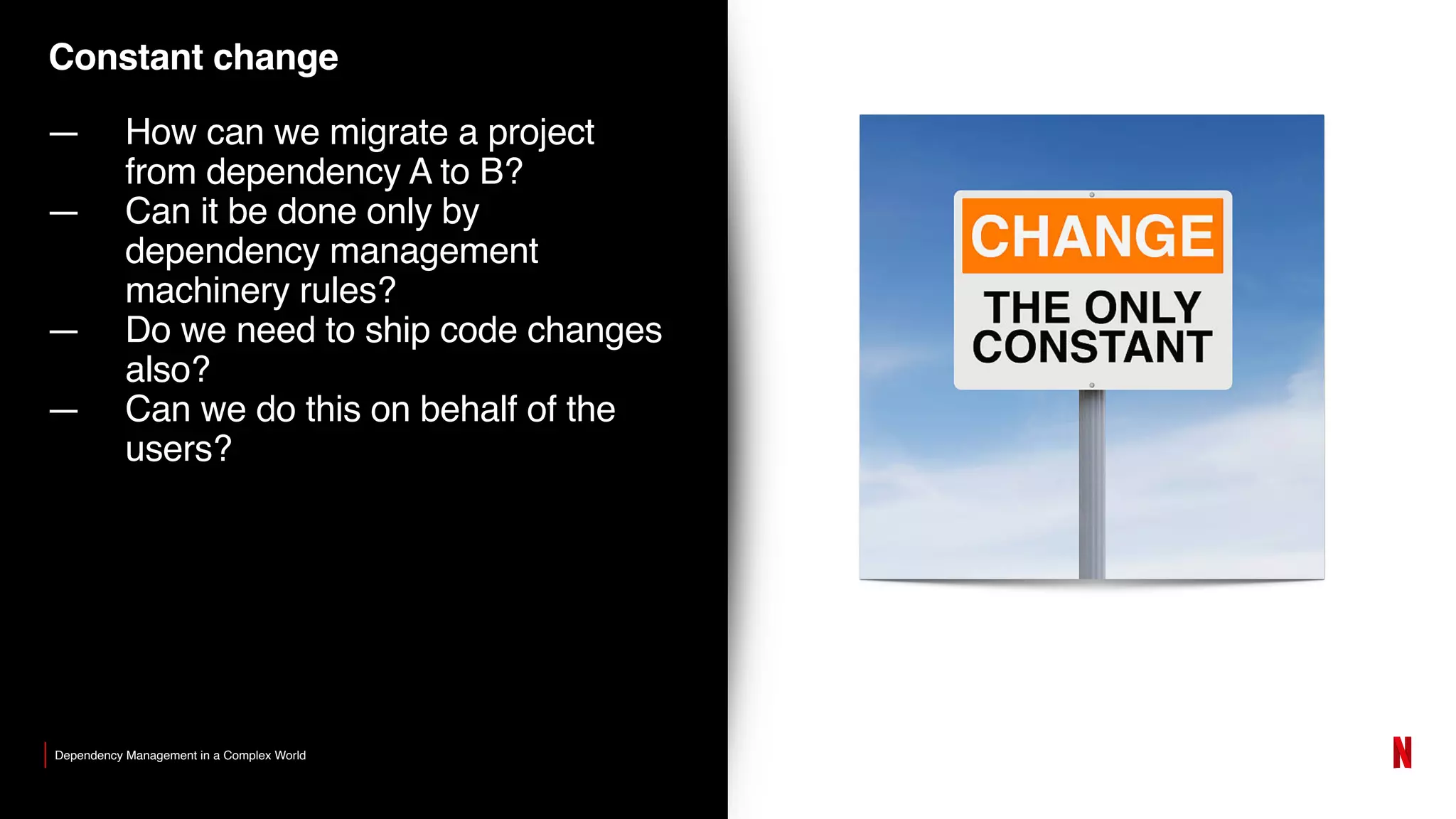 Constant change

— How can we migrate a project from dependency A to B?
— Can it be done only by dependency management machinery rules?
— Do we need to ship code changes also?
— Can we do this on behalf of the users?

CHANGE
THE ONLY CONSTANT

Dependency Management in a Complex World

N